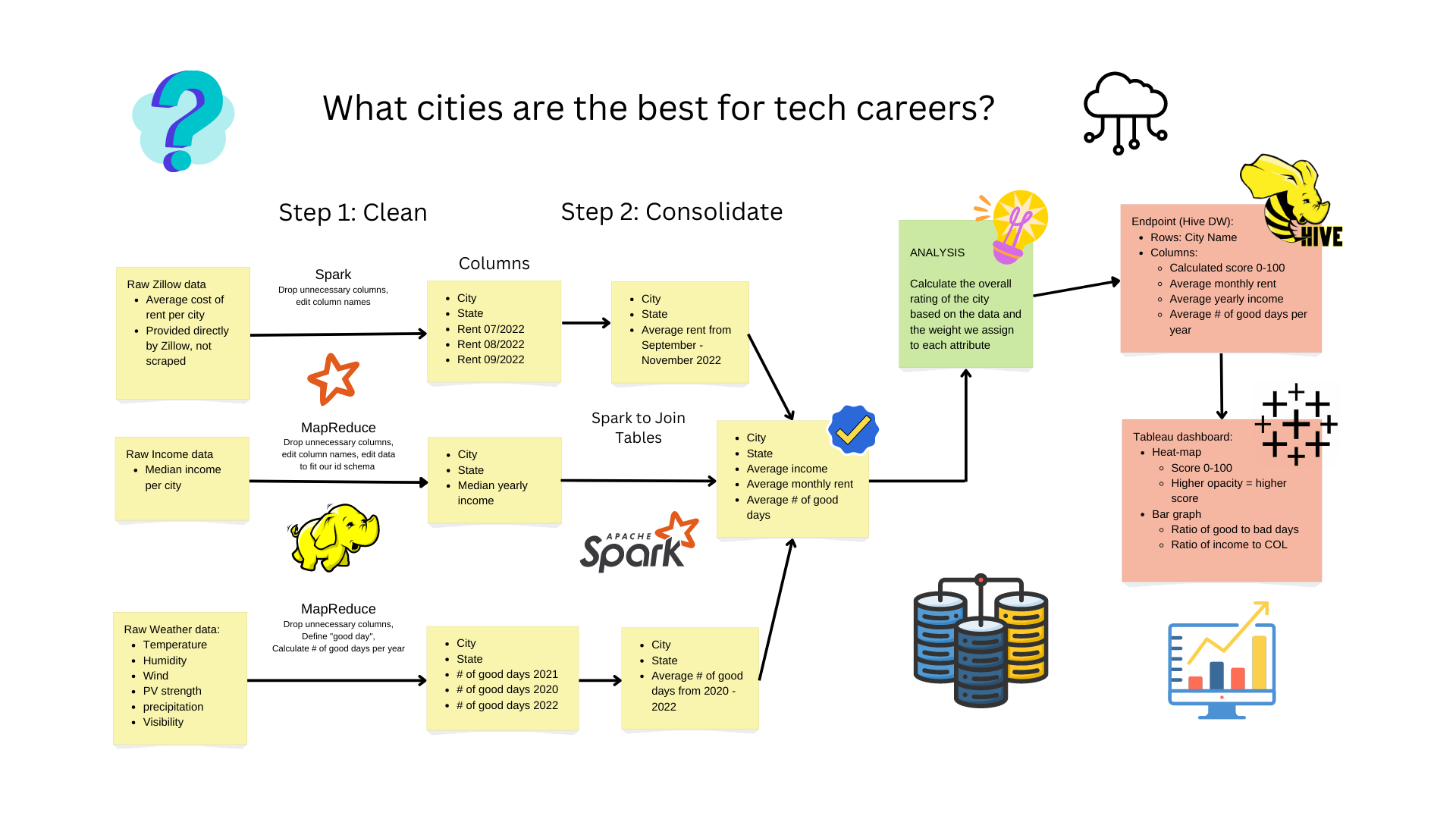 What cities are the best for tech careers?

Step 1: Clean

Step 2: Consolidate

Raw Zillow data
- Average cost of rent per city
- Provided directly by Zillow, not scraped

Spark
Drop unnecessary columns, edit column names

Columns

- City
- State
- Rent 07/2022
- Rent 08/2022
- Rent 09/2022

- City
- State
- Average rent from September - November 2022

Raw Income data
- Median income per city

MapReduce
Drop unnecessary columns, edit column names, edit data to fit our id schema

- City
- State
- Median yearly income

Spark to Join Tables

- City
- State
- Average income
- Average monthly rent
- Average # of good days

APACHE Spark

Raw Weather data:
- Temperature
- Humidity
- Wind
- PV strength
- precipitation
- Visibility

MapReduce
Drop unnecessary columns, Define "good day", Calculate # of good days per year

- City
- State
- # of good days 2021
- # of good days 2020
- # of good days 2022

- City
- State
- Average # of good days from 2020 - 2022

ANALYSIS

Calculate the overall rating of the city based on the data and the weight we assign to each attribute

Endpoint (Hive DW):
- Rows: City Name
- Columns:
  - Calculated score 0-100
  - Average monthly rent
  - Average yearly income
  - Average # of good days per year

HIVE

Tableau dashboard:
- Heat-map
  - Score 0-100
  - Higher opacity = higher score
- Bar graph
  - Ratio of good to bad days
  - Ratio of income to COL